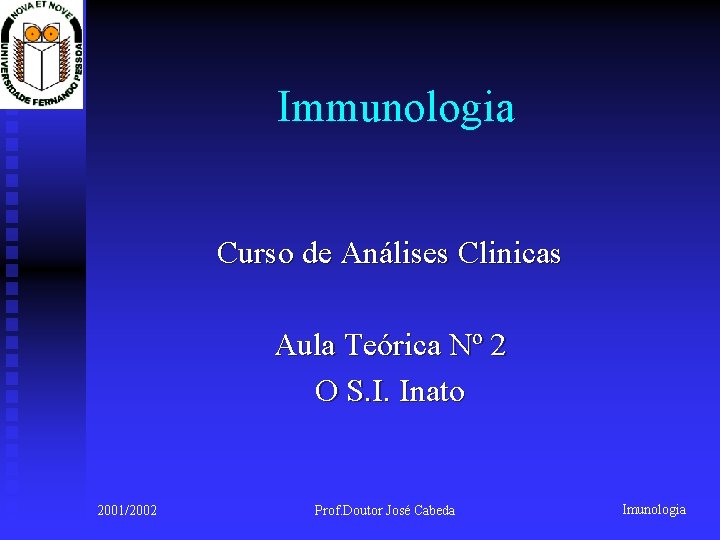 NOVA ET NOVE
UNIVERSIDADE FERNANDO PESSOA

Immunologia

Curso de Análises Clinicas

Aula Teórica Nº 2
O S.I. Inato

2001/2002
Prof.Doutor José Cabeda
Imunologia